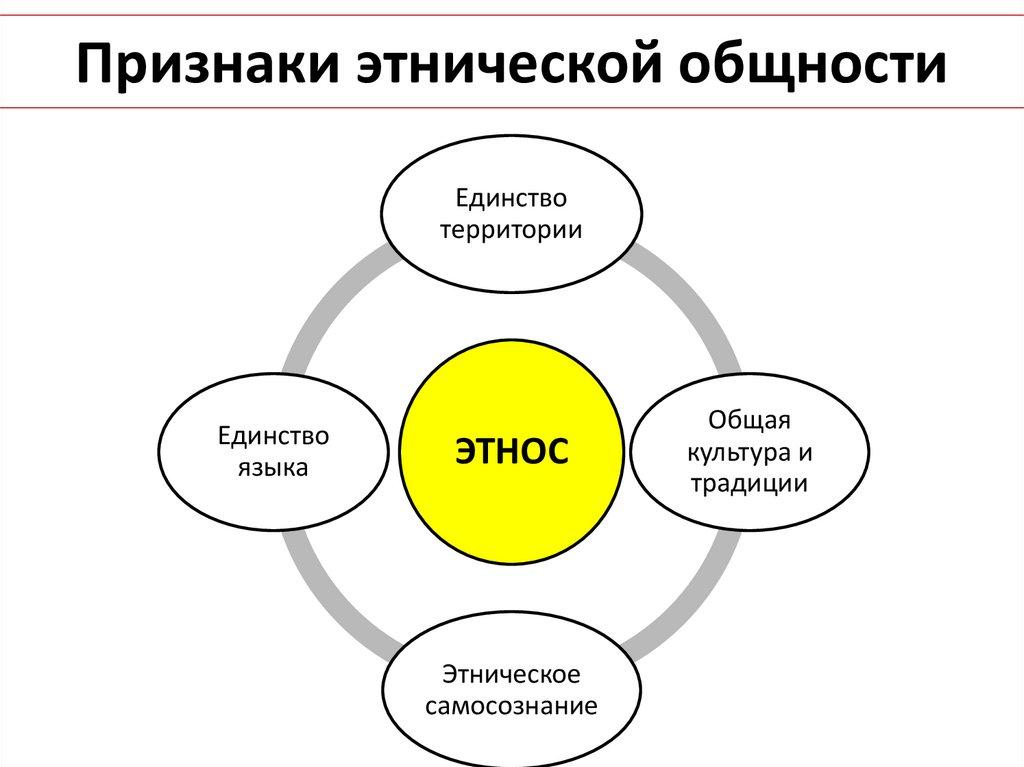 Признаки этнической общности

Единство территории

Единство языка

ЭТНОС

Общая культура и традиции

Этническое самосознание